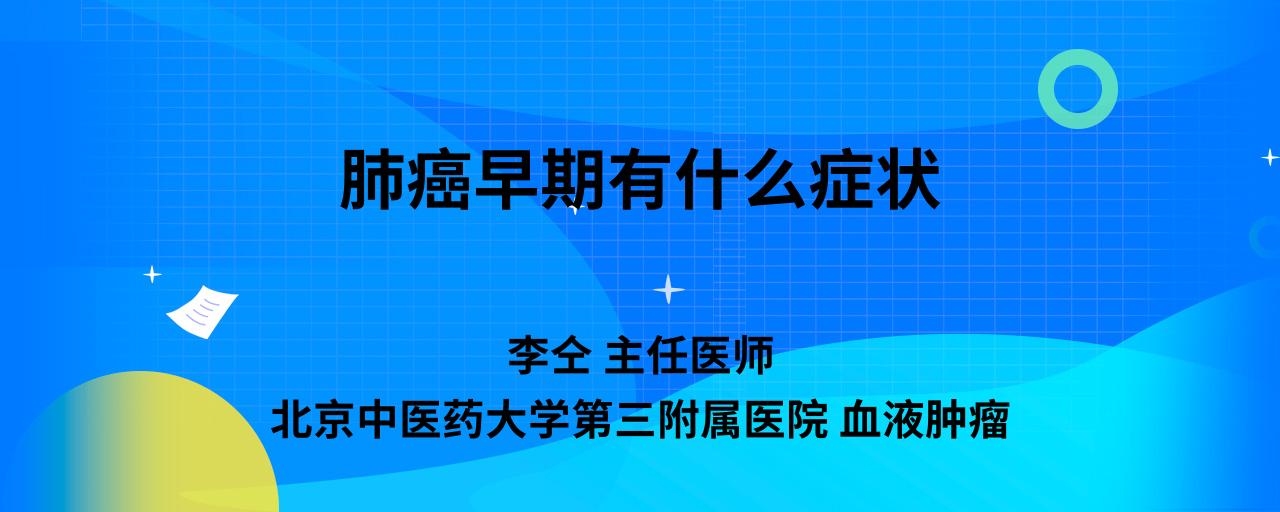 肺癌早期有什么症状

李仝 主任医师

北京中医药大学第三附属医院 血液肿瘤